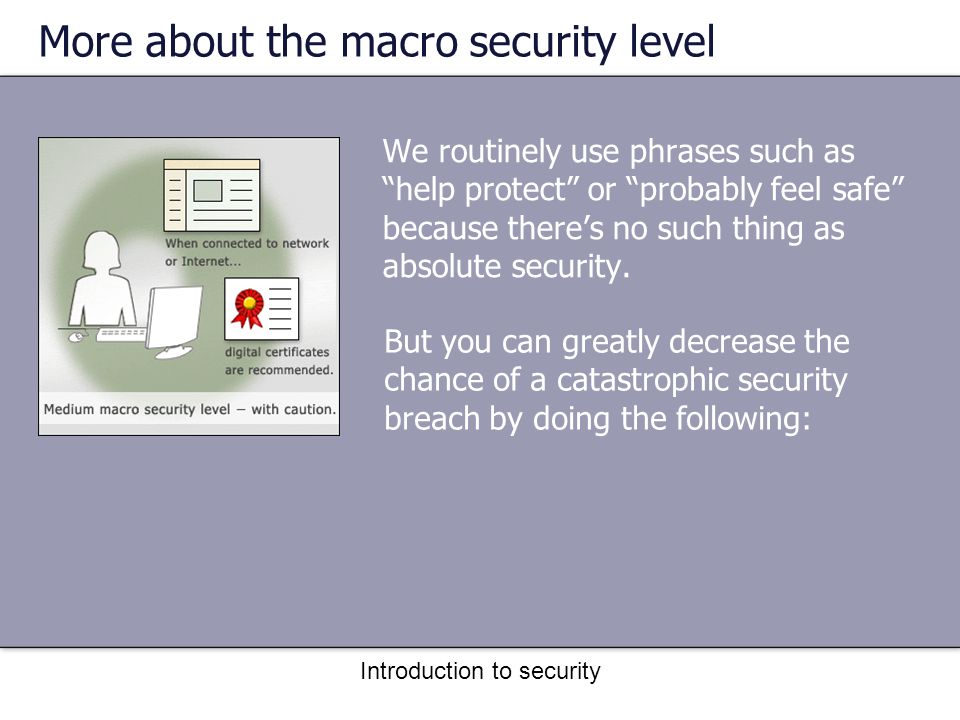 More about the macro security level

When connected to network or Internet...

digital certificates are recommended.

Medium macro security level – with caution.

We routinely use phrases such as “help protect” or “probably feel safe” because there’s no such thing as absolute security.

But you can greatly decrease the chance of a catastrophic security breach by doing the following:

Introduction to security